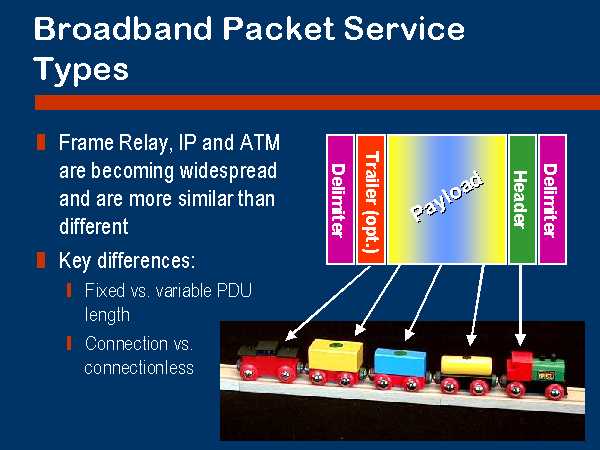 Broadband Packet Service Types

Frame Relay, IP and ATM are becoming widespread and are more similar than different

Key differences:

Fixed vs. variable PDU length

Connection vs. connectionless

Delimiter
Trailer (opt.)
Payload
Header
Delimiter